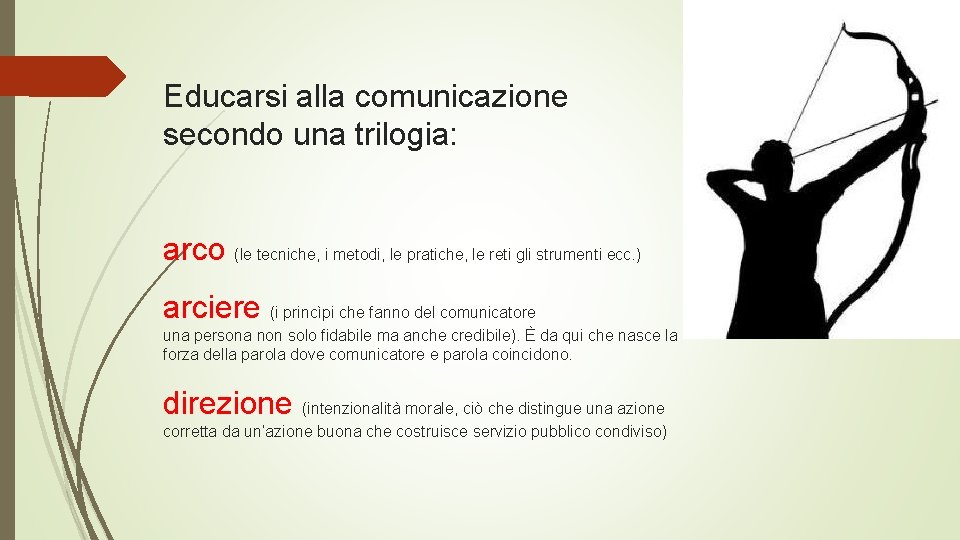 Educarsi alla comunicazione secondo una trilogia:

arco (le tecniche, i metodi, le pratiche, le reti gli strumenti ecc.)

arciere (i princìpi che fanno del comunicatore una persona non solo fidabile ma anche credibile). È da qui che nasce la forza della parola dove comunicatore e parola coincidono.

direzione (intenzionalità morale, ciò che distingue una azione corretta da un'azione buona che costruisce servizio pubblico condiviso)